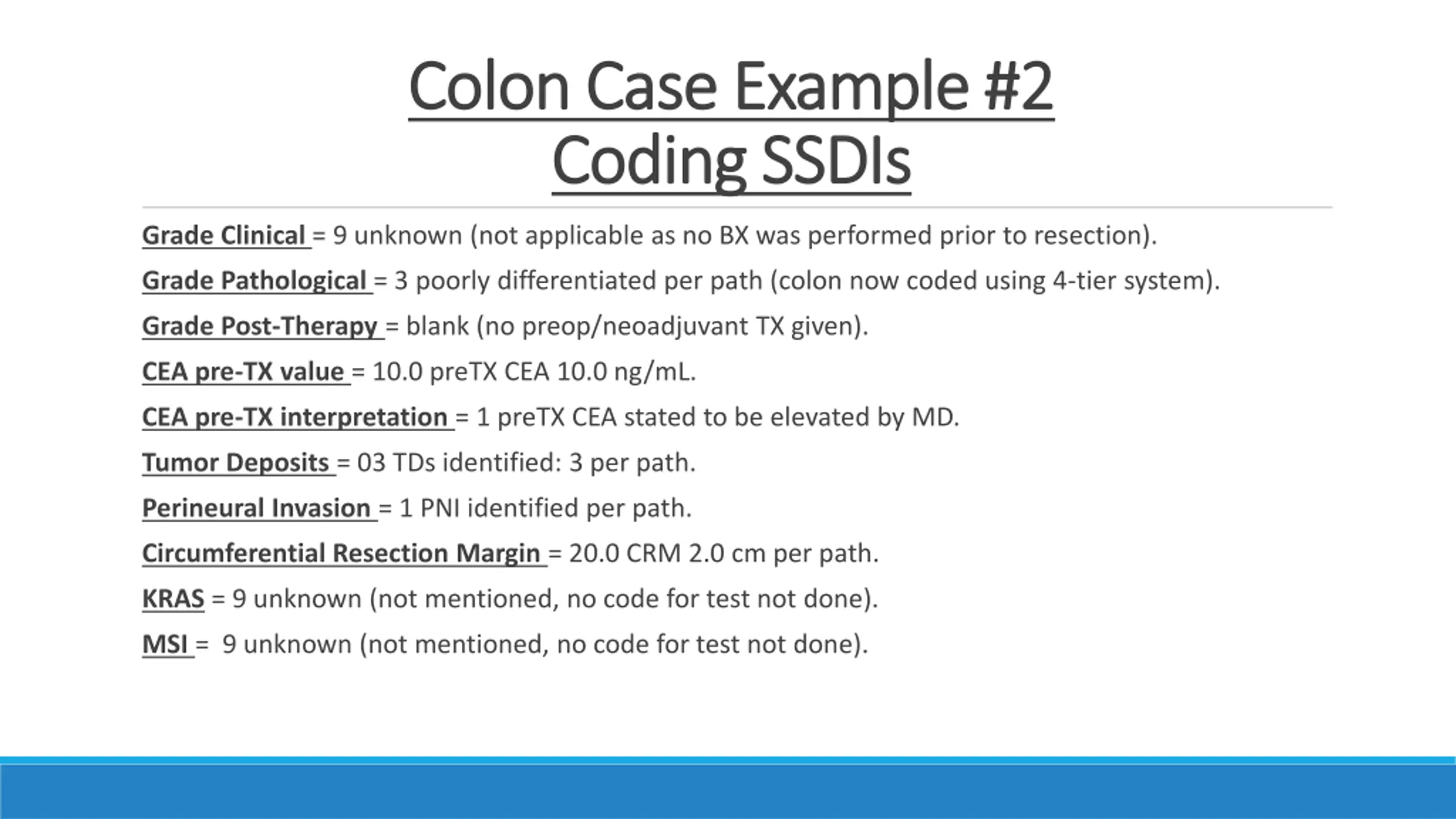 Colon Case Example #2
Coding SSDIs

Grade Clinical = 9 unknown (not applicable as no BX was performed prior to resection).

Grade Pathological = 3 poorly differentiated per path (colon now coded using 4-tier system).

Grade Post-Therapy = blank (no preop/neoadjuvant TX given).

CEA pre-TX value = 10.0 preTX CEA 10.0 ng/mL.

CEA pre-TX interpretation = 1 preTX CEA stated to be elevated by MD.

Tumor Deposits = 03 TDs identified: 3 per path.

Perineural Invasion = 1 PNI identified per path.

Circumferential Resection Margin = 20.0 CRM 2.0 cm per path.

KRAS = 9 unknown (not mentioned, no code for test not done).

MSI = 9 unknown (not mentioned, no code for test not done).